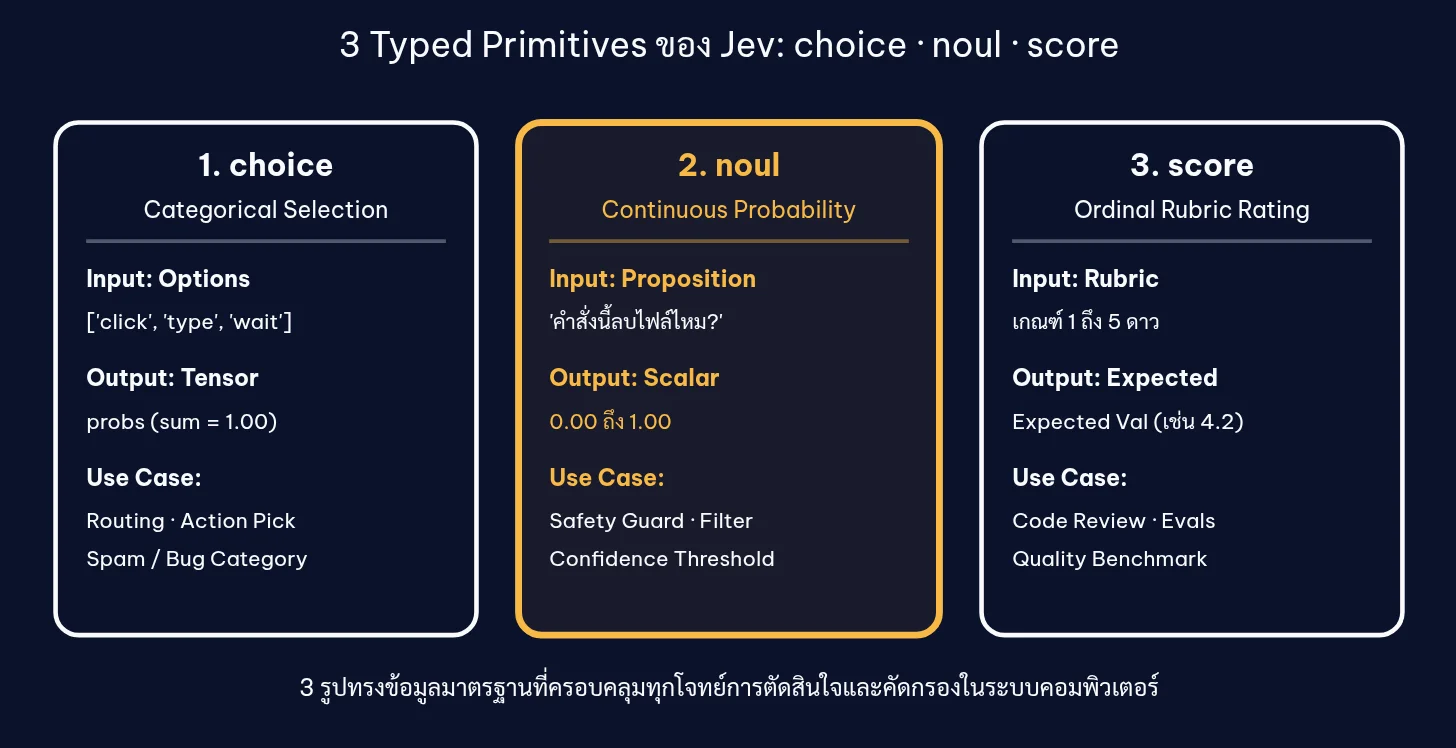 3 Typed Primitives ของ Jev: choice · noul · score

1. choice
Categorical Selection

Input: Options
['click', 'type', 'wait']

Output: Tensor
probs (sum = 1.00)

Use Case:
Routing · Action Pick
Spam / Bug Category

2. noul
Continuous Probability

Input: Proposition
'คำสั่งนี้ลบไฟล์ไหม?'

Output: Scalar
0.00 ถึง 1.00

Use Case:
Safety Guard · Filter
Confidence Threshold

3. score
Ordinal Rubric Rating

Input: Rubric
เกณฑ์ 1 ถึง 5 ดาว

Output: Expected
Expected Val (เช่น 4.2)

Use Case:
Code Review · Evals
Quality Benchmark

3 รูปทรงข้อมูลมาตรฐานที่ครอบคลุมทุกโจทย์การตัดสินใจและคัดกรองในระบบคอมพิวเตอร์